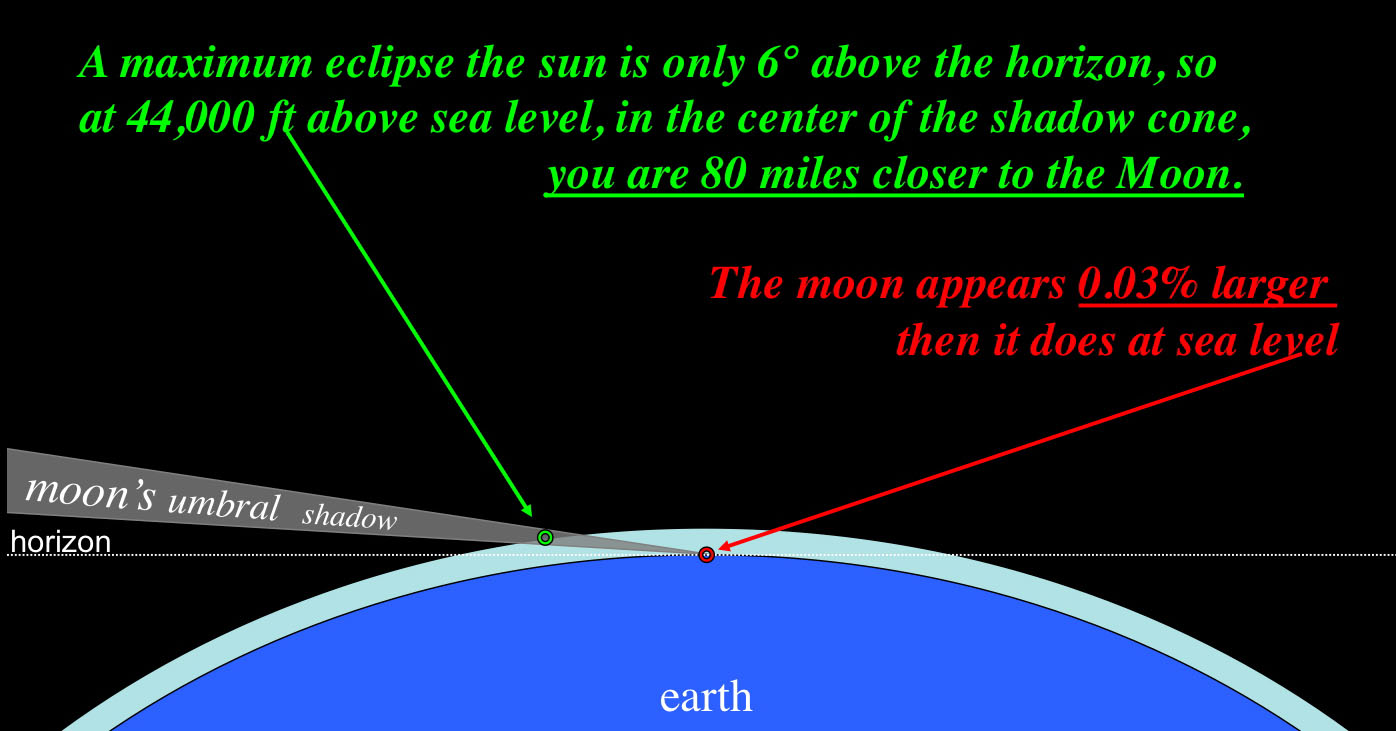 A maximum eclipse the sun is only 6° above the horizon, so at 44,000 ft above sea level, in the center of the shadow cone, you are 80 miles closer to the Moon.

The moon appears 0.03% larger then it does at sea level

moon's umbral shadow

horizon

earth